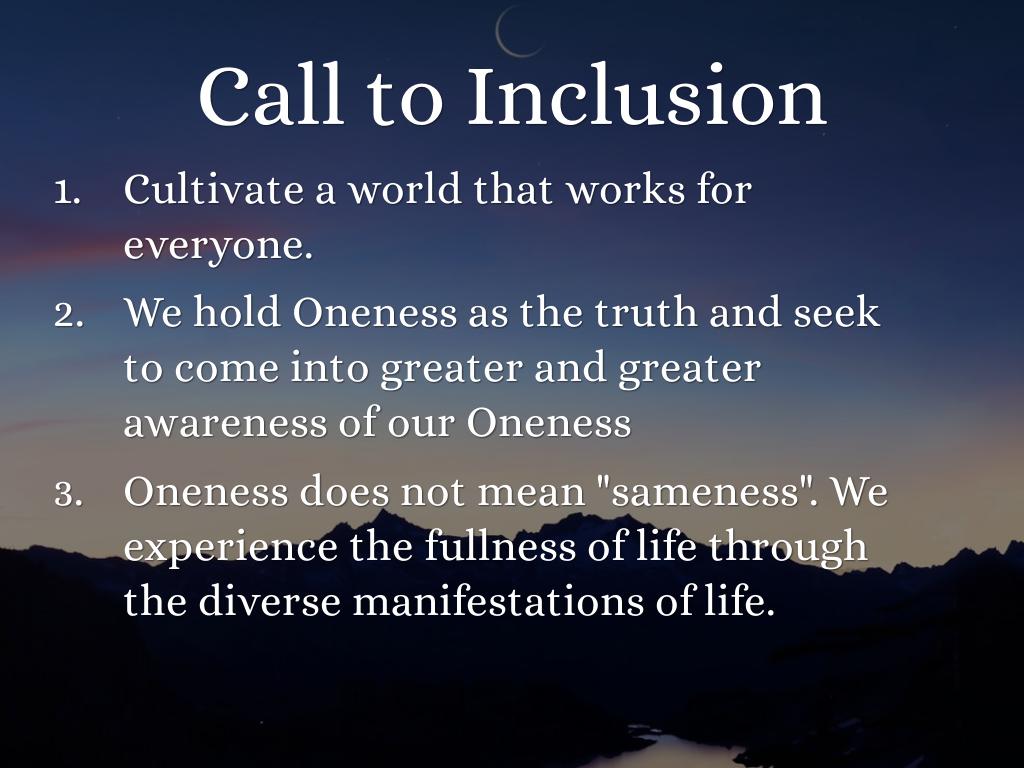 Call to Inclusion

1. Cultivate a world that works for everyone.
2. We hold Oneness as the truth and seek to come into greater and greater awareness of our Oneness
3. Oneness does not mean "sameness". We experience the fullness of life through the diverse manifestations of life.